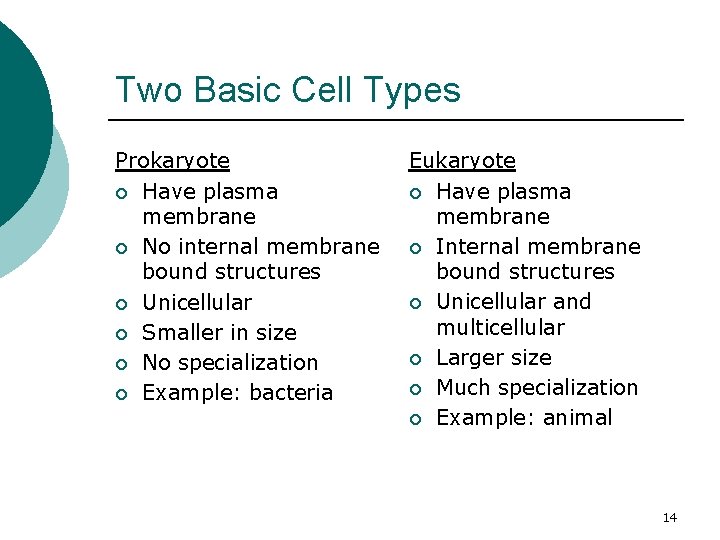 Two Basic Cell Types

Prokaryote
- Have plasma membrane
- No internal membrane bound structures
- Unicellular
- Smaller in size
- No specialization
- Example: bacteria

Eukaryote
- Have plasma membrane
- Internal membrane bound structures
- Unicellular and multicellular
- Larger size
- Much specialization
- Example: animal

14